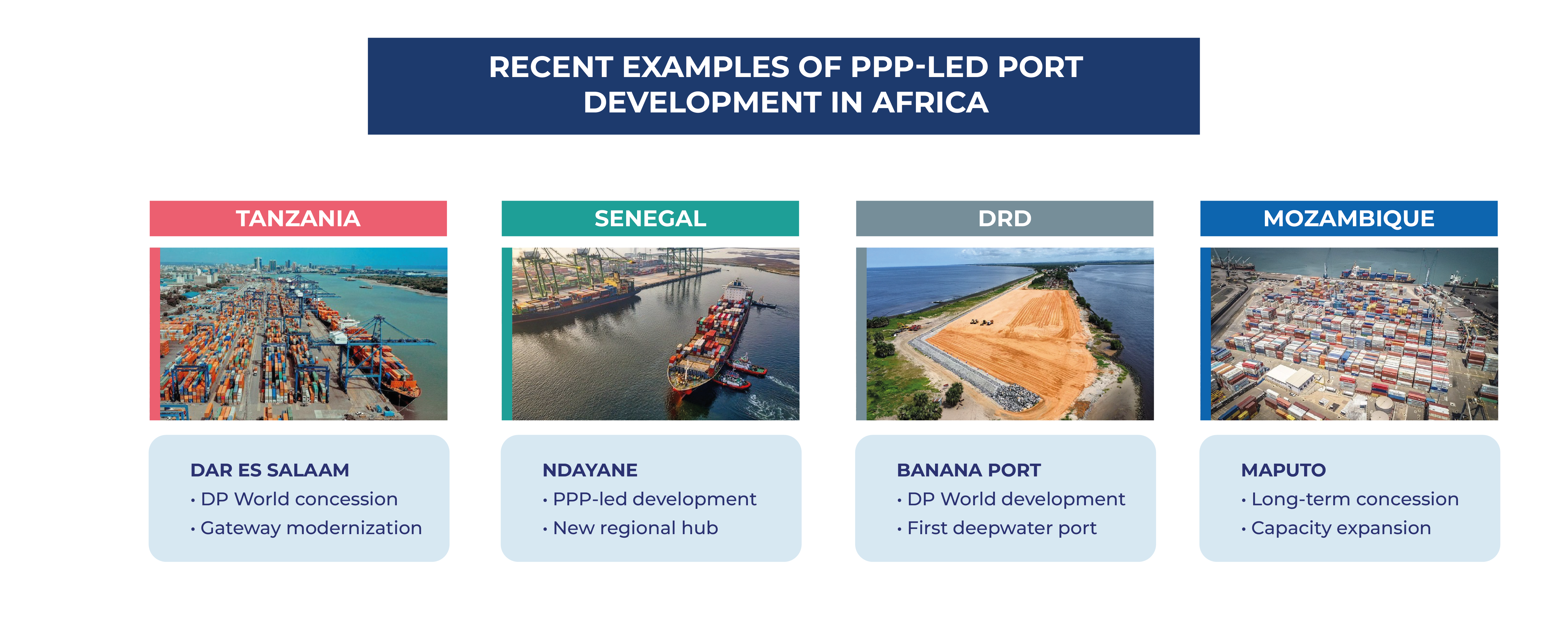 RECENT EXAMPLES OF PPP-LED PORT DEVELOPMENT IN AFRICA

TANZANIA

DAR ES SALAAM
• DP World concession
• Gateway modernization

SENEGAL

NDAYANE
• PPP-led development
• New regional hub

DRD

BANANA PORT
• DP World development
• First deepwater port

MOZAMBIQUE

MAPUTO
• Long-term concession
• Capacity expansion